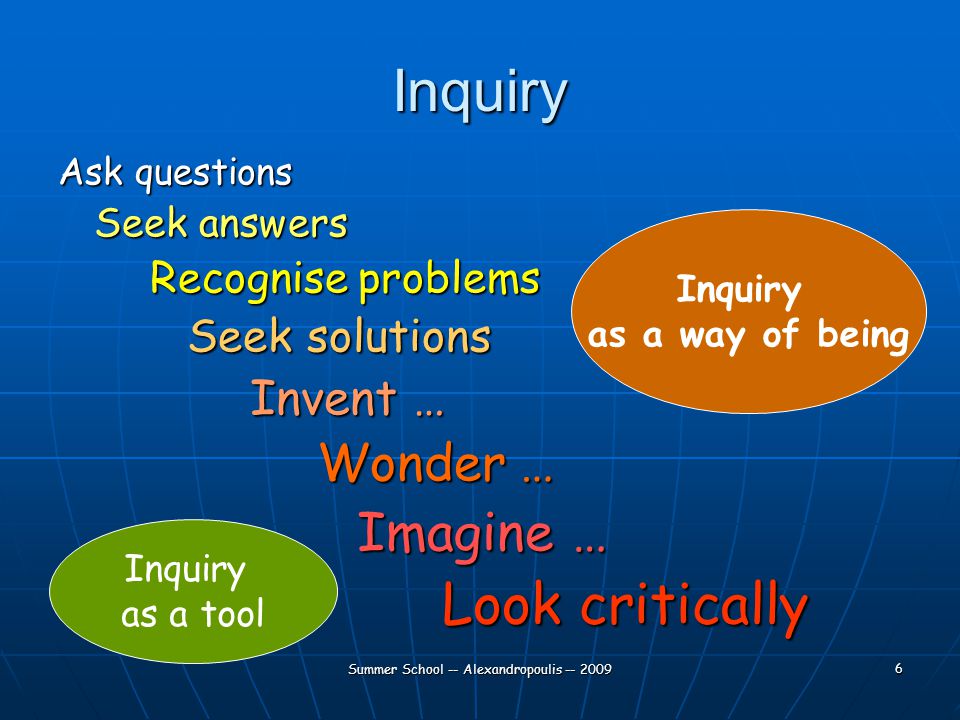 Inquiry

Ask questions

Seek answers

Recognise problems

Seek solutions

Invent …

Wonder …

Imagine …

Look critically

Inquiry as a way of being

Inquiry as a tool

Summer School -- Alexandropoulis -- 2009

6